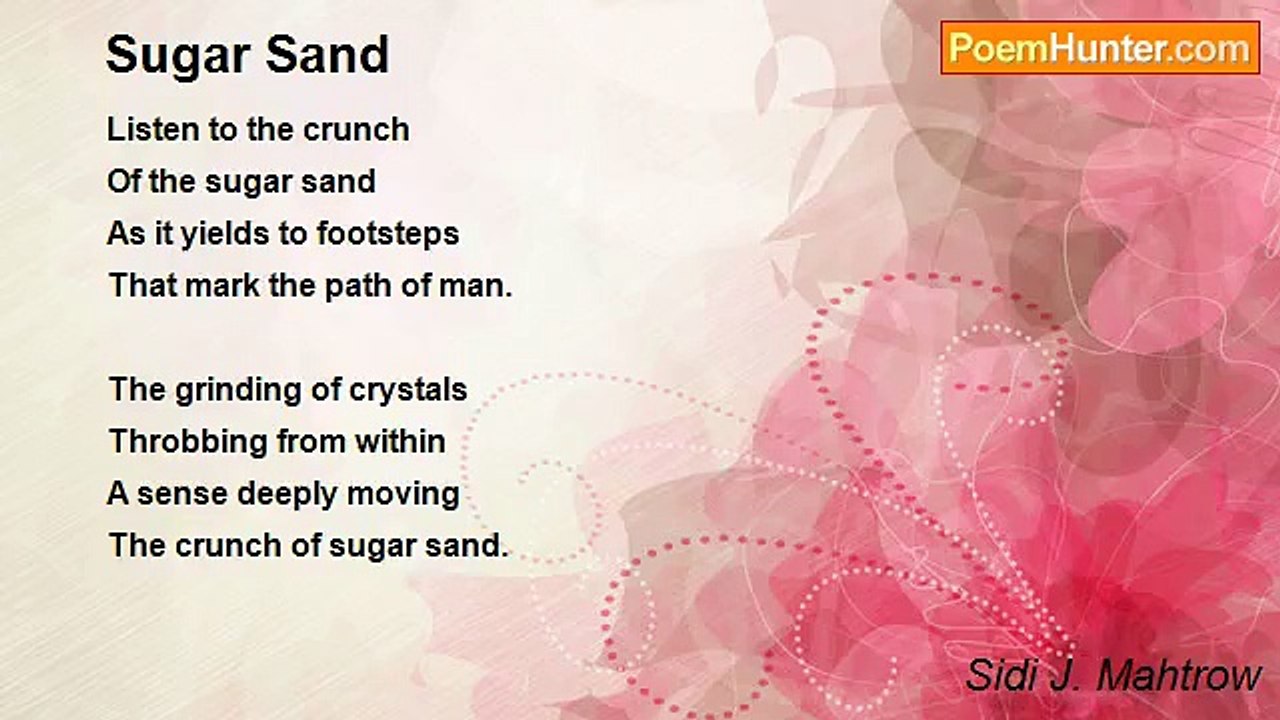 Sugar Sand

PoemHunter.com

Listen to the crunch
Of the sugar sand
As it yields to footsteps
That mark the path of man.

The grinding of crystals
Throbbing from within
A sense deeply moving
The crunch of sugar sand.

Sidi J. Mahtrow